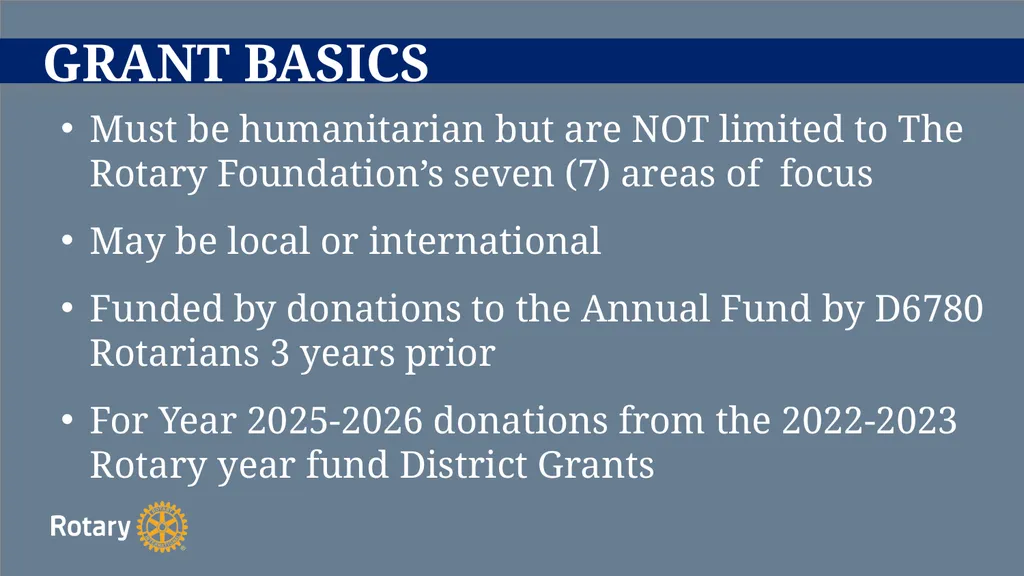 GRANT BASICS

• Must be humanitarian but are NOT limited to The Rotary Foundation’s seven (7) areas of focus

• May be local or international

• Funded by donations to the Annual Fund by D6780 Rotarians 3 years prior

• For Year 2025-2026 donations from the 2022-2023 Rotary year fund District Grants

Rotary